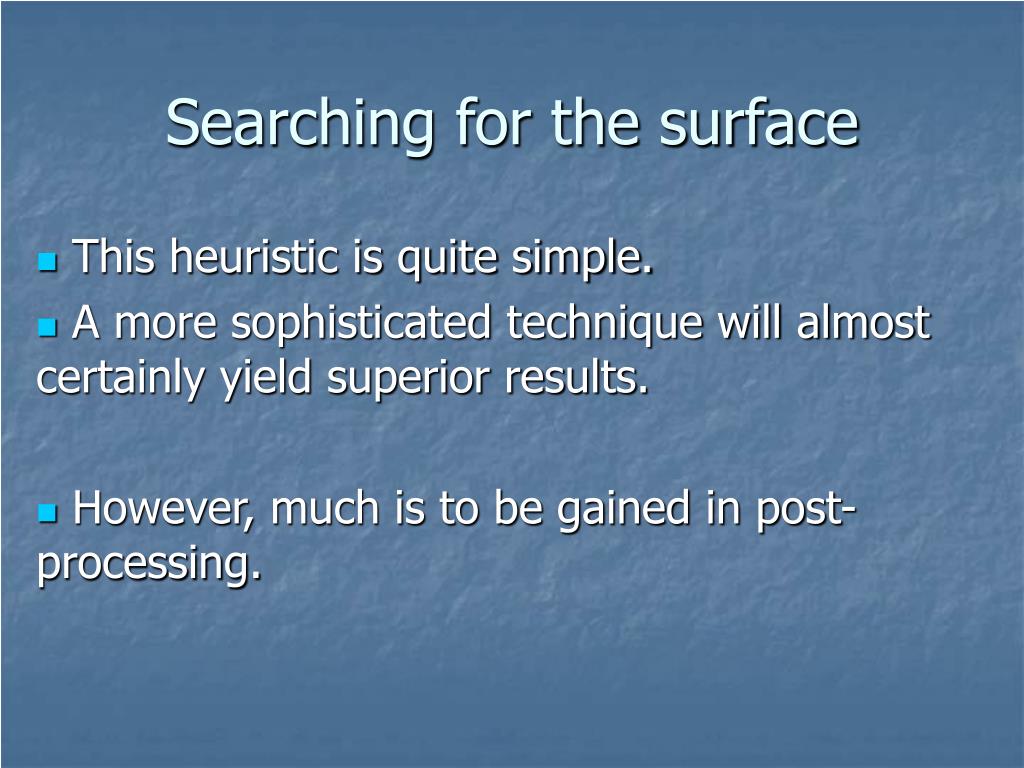 Searching for the surface

This heuristic is quite simple.

A more sophisticated technique will almost certainly yield superior results.

However, much is to be gained in post-processing.